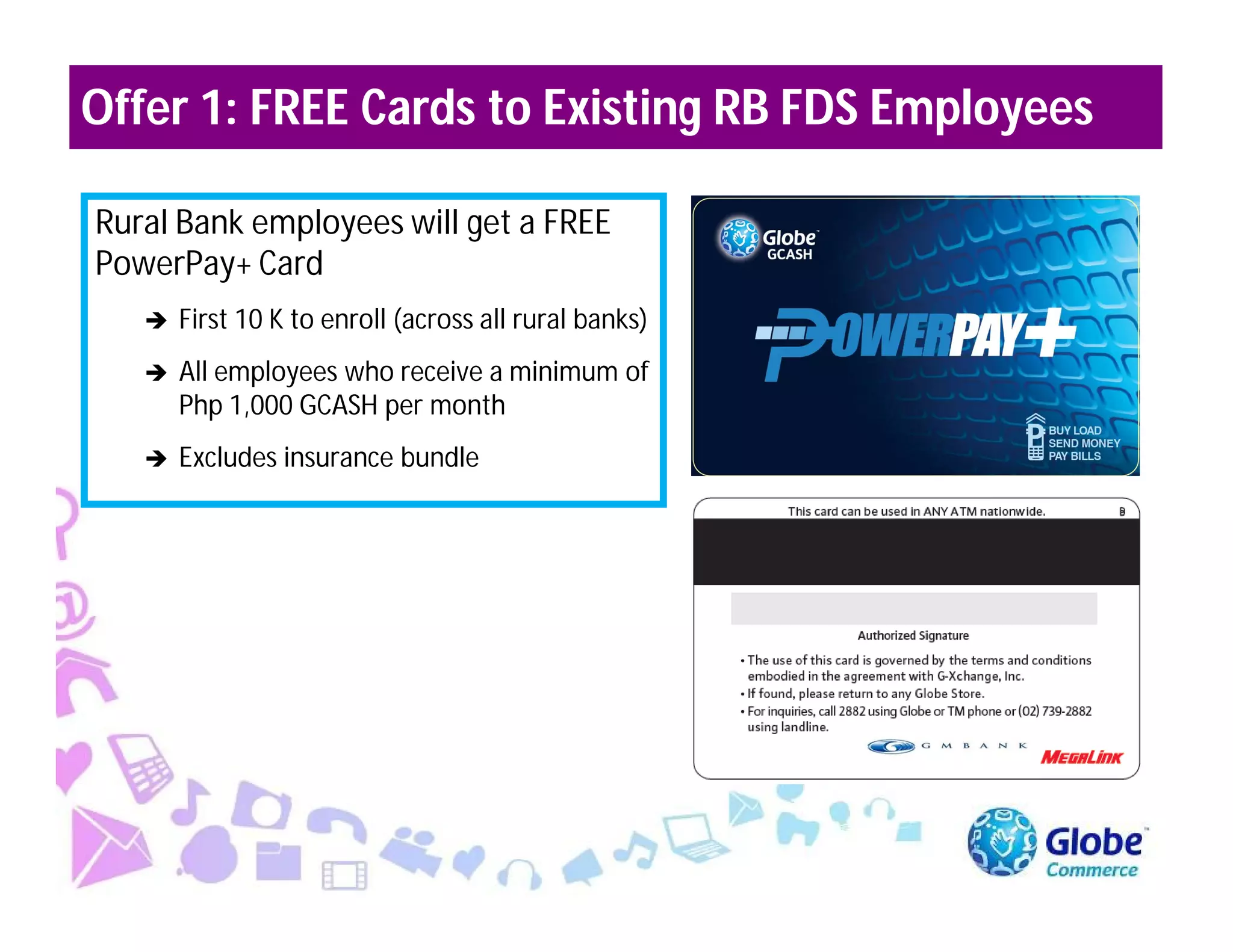 Offer 1: FREE Cards to Existing RB FDS Employees

Rural Bank employees will get a FREE PowerPay+ Card

➔ First 10 K to enroll (across all rural banks)

➔ All employees who receive a minimum of Php 1,000 GCASH per month

➔ Excludes insurance bundle

Globe GCASH

POWERPAY+

BUY LOAD
SEND MONEY
PAY BILLS

This card can be used in ANY ATM nationwide. B

Authorized Signature

• The use of this card is governed by the terms and conditions embodied in the agreement with G-Xchange, Inc.
• If found, please return to any Globe Store.
• For inquiries, call 2882 using Globe or TM phone or (02) 739-2882 using landline.

G M B A N K

MEGALINK

Globe Commerce